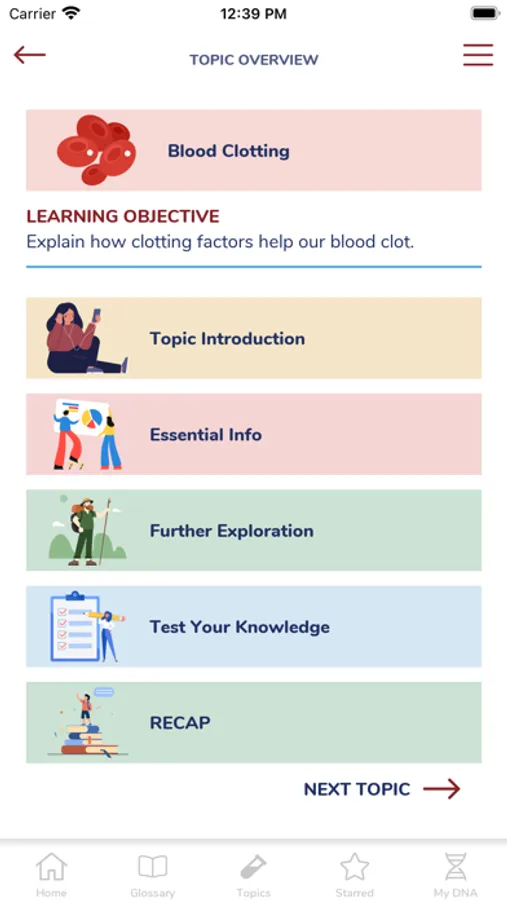 Carrier 12:39 PM

TOPIC OVERVIEW

Blood Clotting

LEARNING OBJECTIVE
Explain how clotting factors help our blood clot.

Topic Introduction

Essential Info

Further Exploration

Test Your Knowledge

RECAP

NEXT TOPIC

Home Glossary Topics Starred My DNA